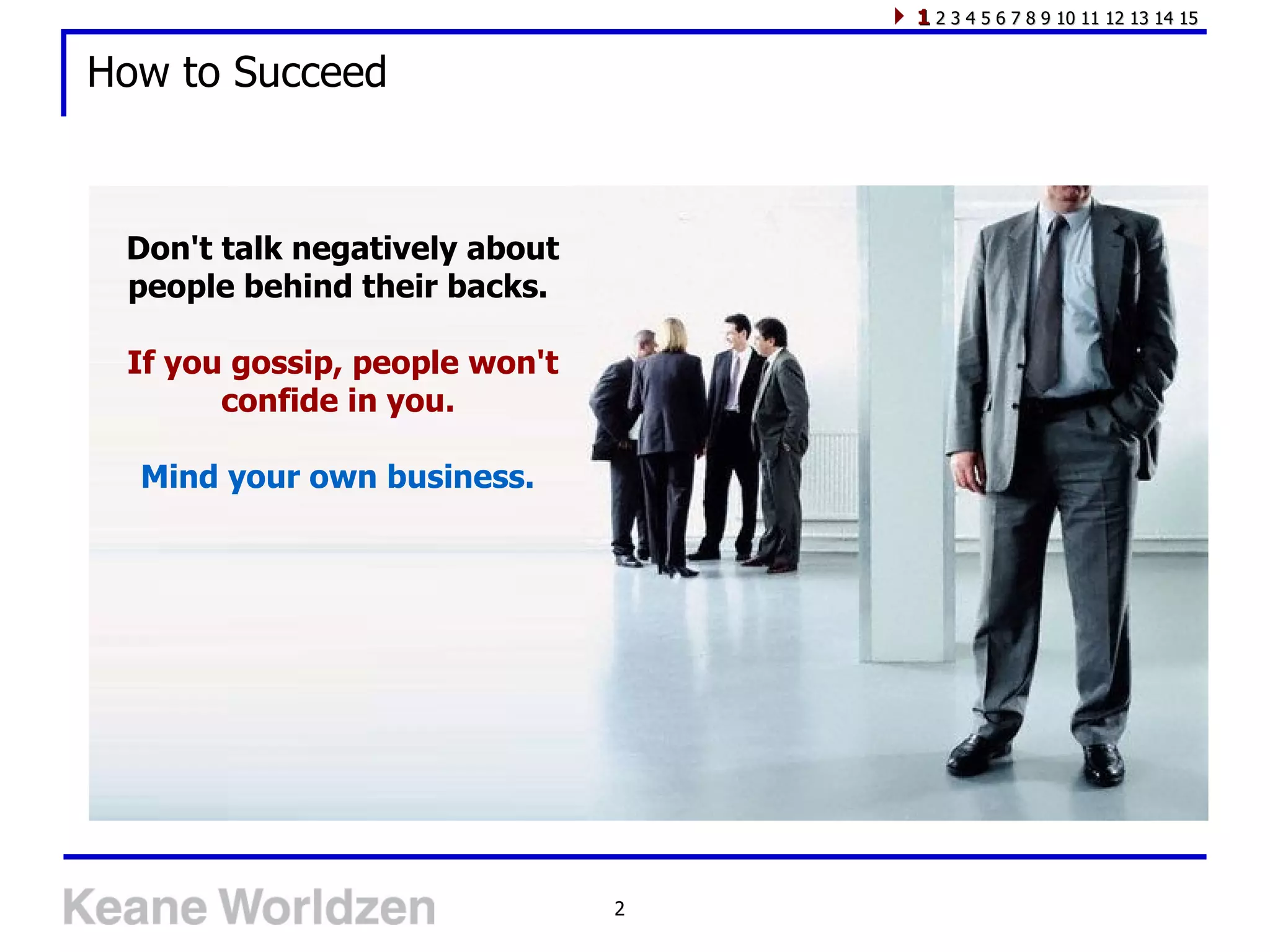 1 2 3 4 5 6 7 8 9 10 11 12 13 14 15

How to Succeed

Don't talk negatively about people behind their backs.

If you gossip, people won't confide in you.

Mind your own business.

Keane Worldzen

2